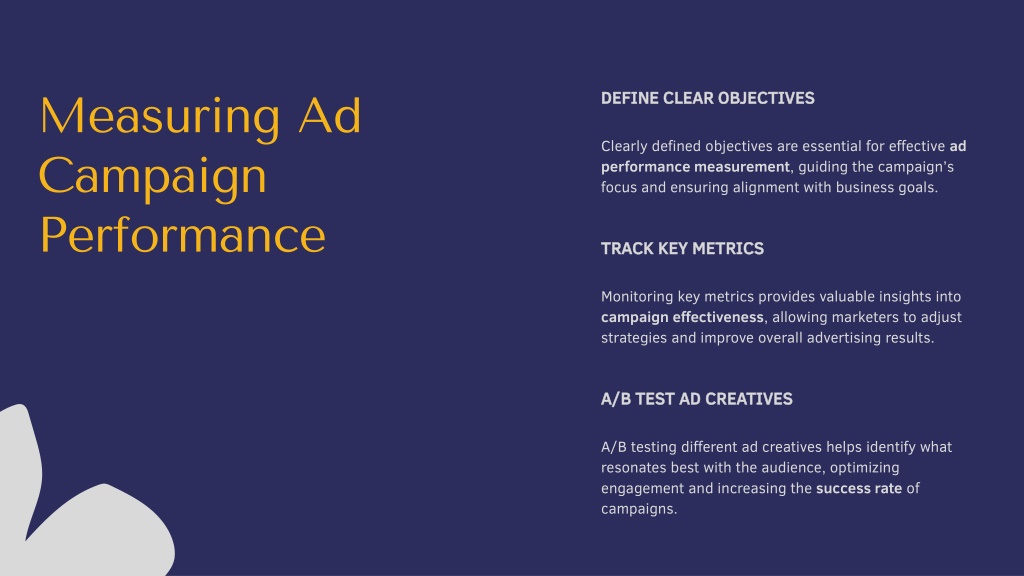 Measuring Ad Campaign Performance

DEFINE CLEAR OBJECTIVES

Clearly defined objectives are essential for effective ad performance measurement, guiding the campaign's focus and ensuring alignment with business goals.

TRACK KEY METRICS

Monitoring key metrics provides valuable insights into campaign effectiveness, allowing marketers to adjust strategies and improve overall advertising results.

A/B TEST AD CREATIVES

A/B testing different ad creatives helps identify what resonates best with the audience, optimizing engagement and increasing the success rate of campaigns.